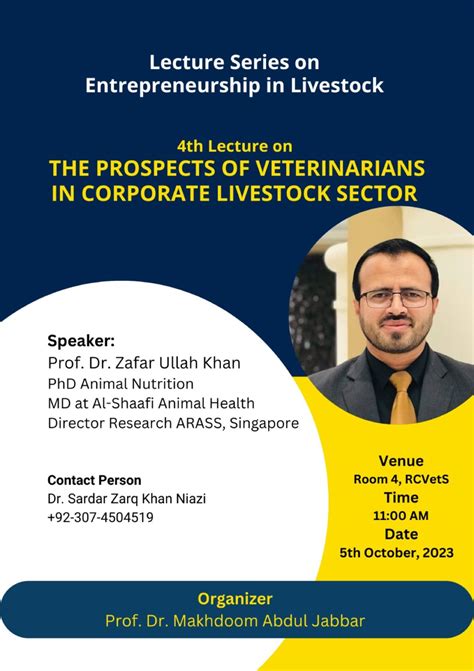 Lecture Series on
Entrepreneurship in Livestock

4th Lecture on
THE PROSPECTS OF VETERINARIANS IN CORPORATE LIVESTOCK SECTOR

Speaker:
Prof. Dr. Zafar Ullah Khan
PhD Animal Nutrition
MD at Al-Shaafi Animal Health
Director Research ARASS, Singapore

Contact Person
Dr. Sardar Zarq Khan Niazi
+92-307-4504519

Venue
Room 4, RCVetS
Time
11:00 AM
Date
5th October, 2023

Organizer
Prof. Dr. Makhdoom Abdul Jabbar